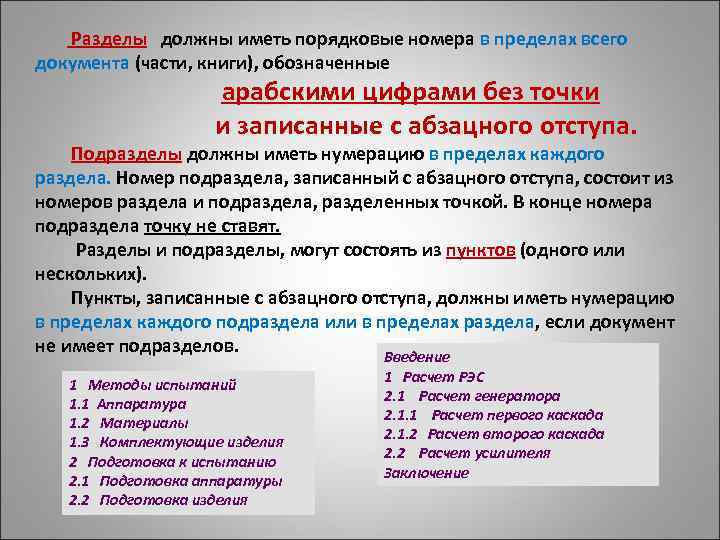 Разделы должны иметь порядковые номера в пределах всего документа (части, книги), обозначенные

арабскими цифрами без точки

и записанные с абзацного отступа.

Подразделы должны иметь нумерацию в пределах каждого раздела. Номер подраздела, записанный с абзацного отступа, состоит из номеров раздела и подраздела, разделенных точкой. В конце номера подраздела точку не ставят.

Разделы и подразделы, могут состоять из пунктов (одного или нескольких).

Пункты, записанные с абзацного отступа, должны иметь нумерацию в пределах каждого подраздела или в пределах раздела, если документ не имеет подразделов.

1 Методы испытаний
1.1 Аппаратура
1.2 Материалы
1.3 Комплектующие изделия
2 Подготовка к испытанию
2.1 Подготовка аппаратуры
2.2 Подготовка изделия

Введение
1 Расчет РЭС
2.1 Расчет генератора
2.1.1 Расчет первого каскада
2.1.2 Расчет второго каскада
2.2 Расчет усилителя
Заключение